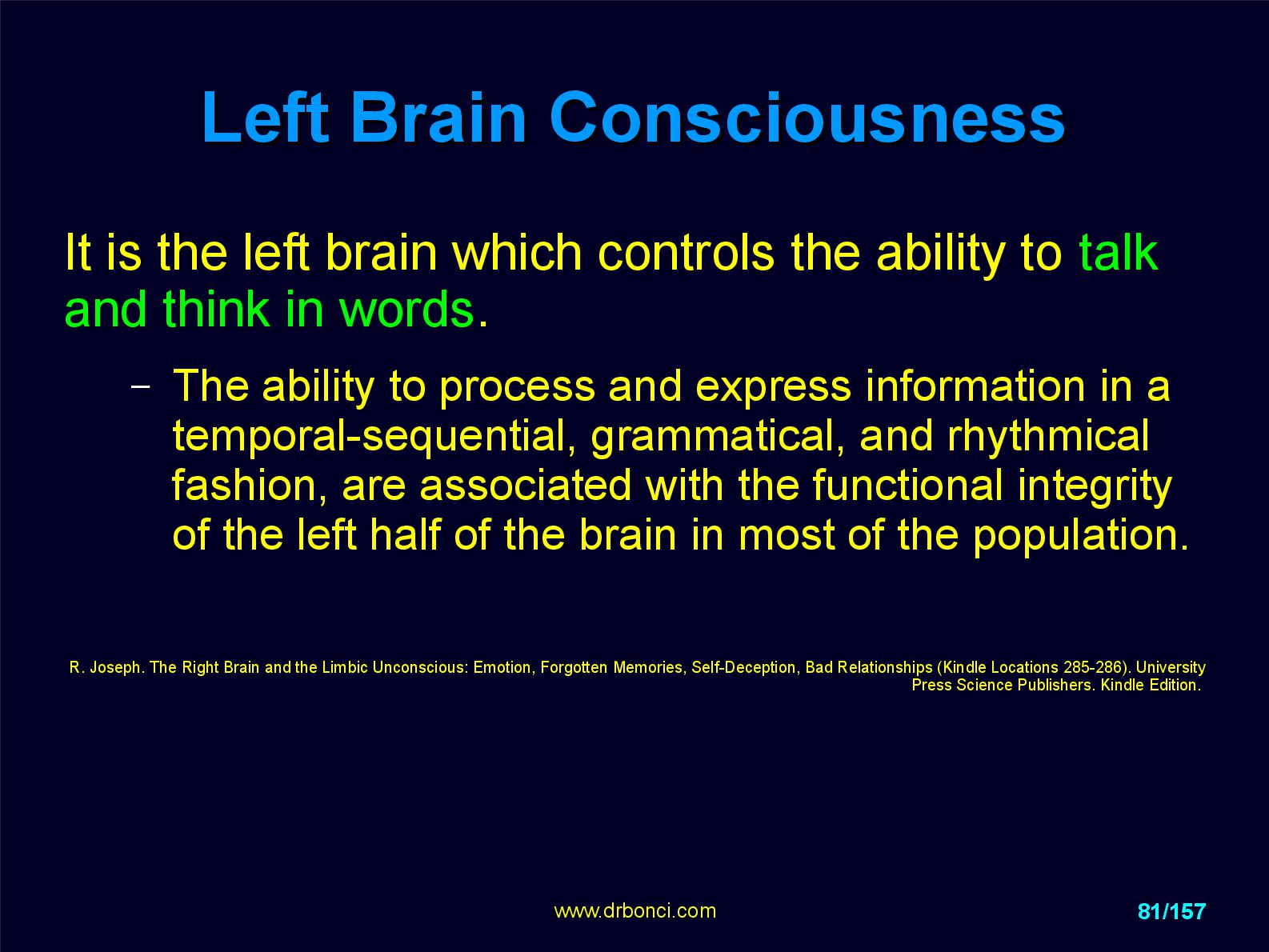 Left Brain Consciousness

It is the left brain which controls the ability to talk and think in words.

– The ability to process and express information in a temporal-sequential, grammatical, and rhythmical fashion, are associated with the functional integrity of the left half of the brain in most of the population.

R. Joseph. The Right Brain and the Limbic Unconscious: Emotion, Forgotten Memories, Self-Deception, Bad Relationships (Kindle Locations 285-286). University Press Science Publishers. Kindle Edition.

www.drbonci.com

81/157